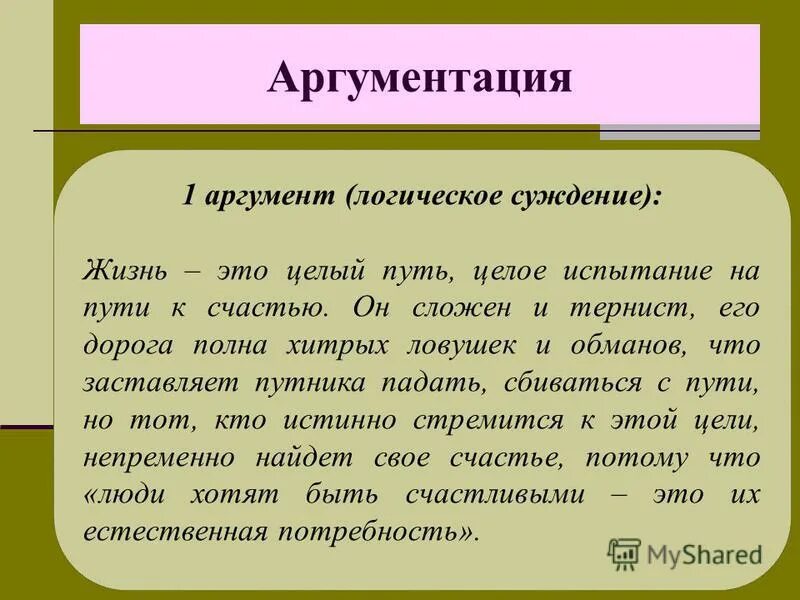 Аргументация

1 аргумент (логическое суждение):

Жизнь – это целый путь, целое испытание на пути к счастью. Он сложен и тернист, его дорога полна хитрых ловушек и обманов, что заставляет путника падать, сбиваться с пути, но тот, кто истинно стремится к этой цели, непременно найдет свое счастье, потому что «люди хотят быть счастливыми – это их естественная потребность».

MyShared